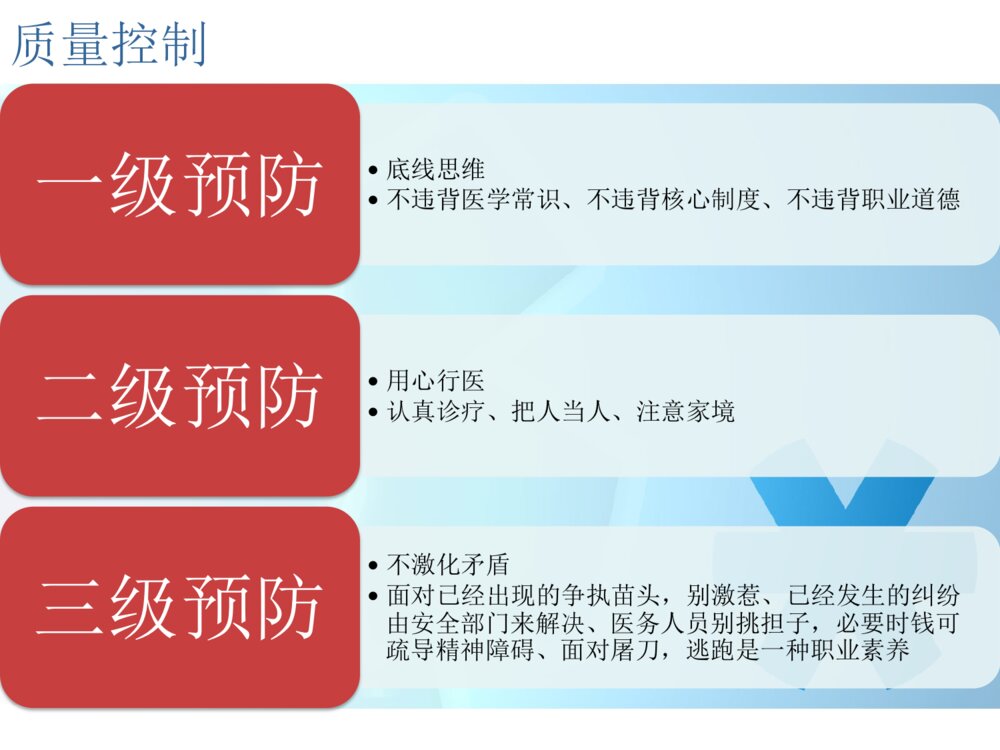 质量控制

一级预防

• 底线思维
• 不违背医学常识、不违背核心制度、不违背职业道德

二级预防

• 用心行医
• 认真诊疗、把人当人、注意家境

三级预防

• 不激化矛盾
• 面对已经出现的争执苗头，别激惹、已经发生的纠纷由安全部门来解决、医务人员别挑担子，必要时钱可疏导精神障碍、面对屠刀，逃跑是一种职业素养